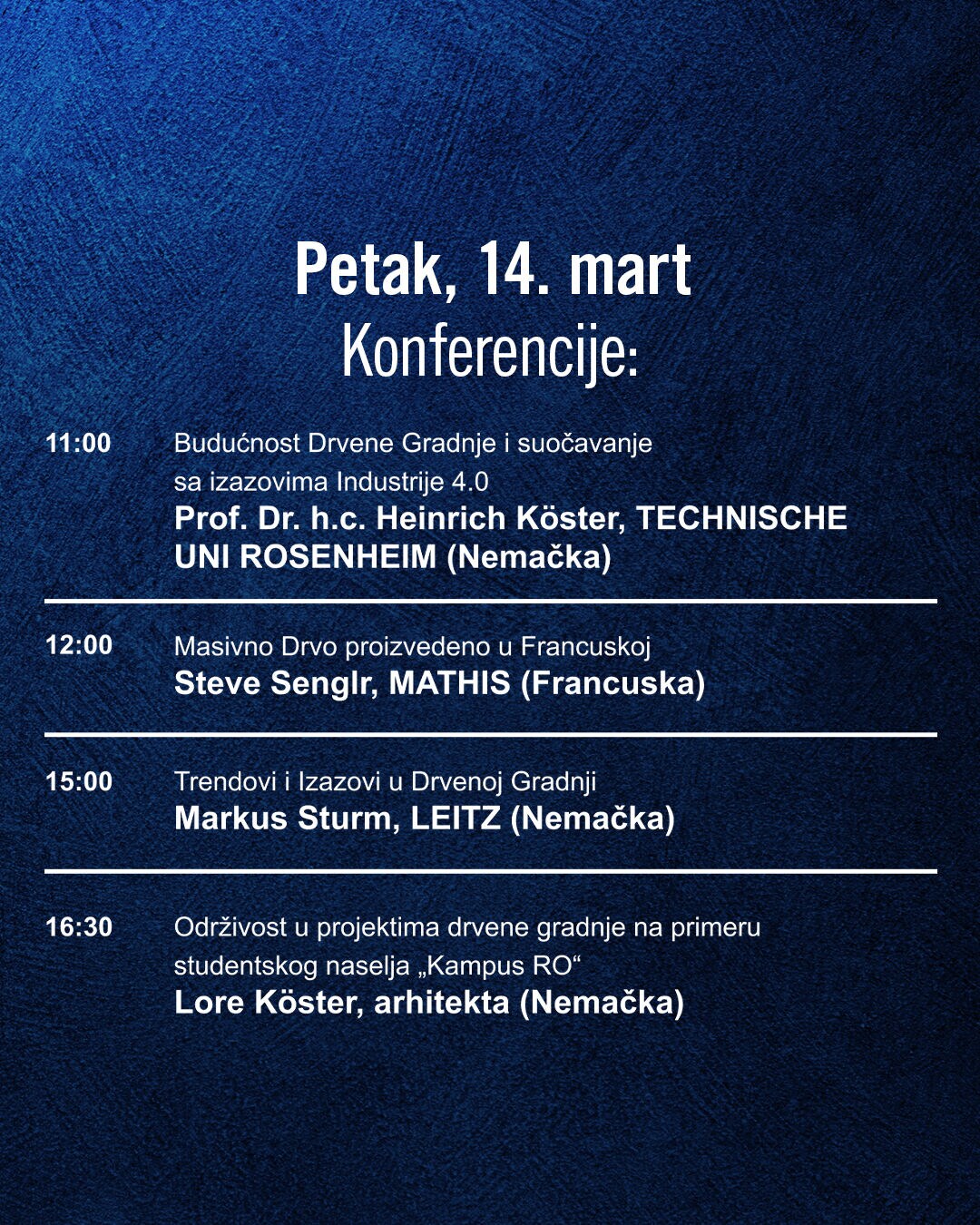 Petak, 14. mart
Konferencije:

11:00 Budućnost Drvene Gradnje i suočavanje sa izazovima Industrije 4.0
Prof. Dr. h.c. Heinrich Köster, TECHNISCHE UNI ROSENHEIM (Nemačka)

12:00 Masivno Drvo proizvedeno u Francuskoj
Steve Senglr, MATHIS (Francuska)

15:00 Trendovi i Izazovi u Drvenoj Gradnji
Markus Sturm, LEITZ (Nemačka)

16:30 Održivost u projektima drvene gradnje na primeru studentskog naselja „Kampus RO“
Lore Köster, arhitekta (Nemačka)